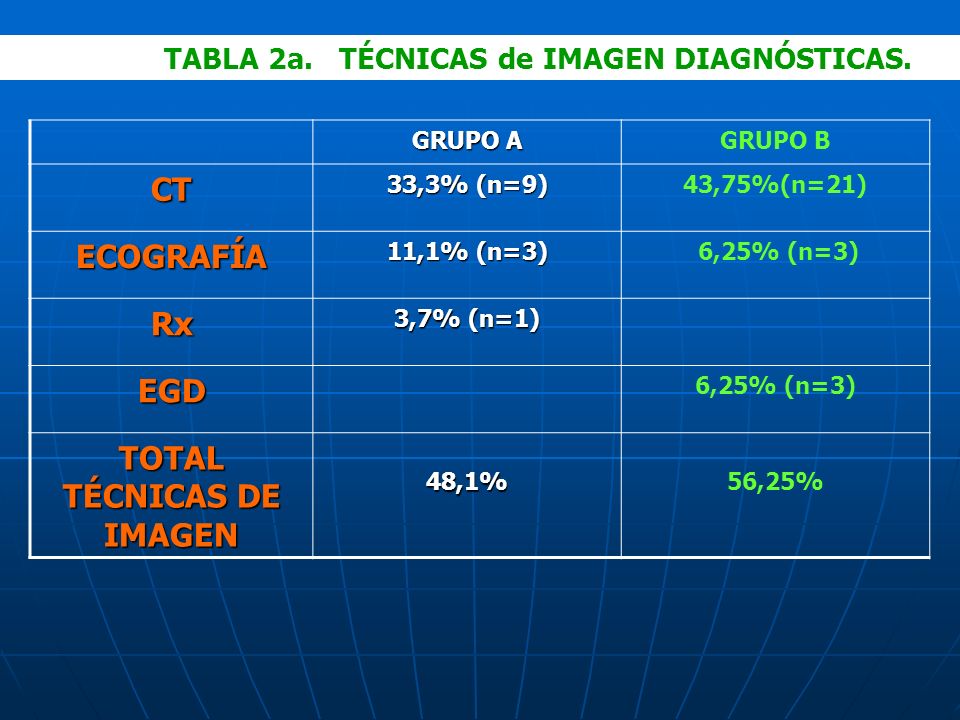 TABLA 2a. TÉCNICAS de IMAGEN DIAGNÓSTICAS.

| | GRUPO A | GRUPO B |
|---|---|---|
| CT | 33,3% (n=9) | 43,75%(n=21) |
| ECOGRAFÍA | 11,1% (n=3) | 6,25% (n=3) |
| Rx | 3,7% (n=1) | |
| EGD | | 6,25% (n=3) |
| TOTAL TÉCNICAS DE IMAGEN | 48,1% | 56,25% |